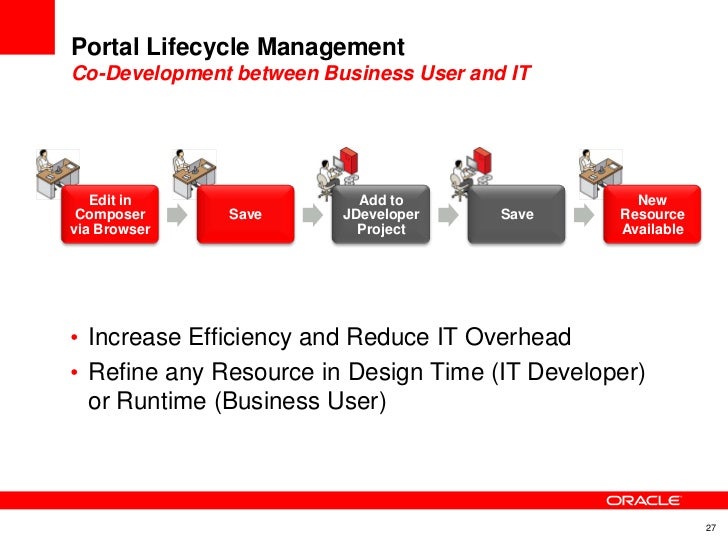 Portal Lifecycle Management
Co-Development between Business User and IT

Edit in Composer via Browser

Save

Add to JDeveloper Project

Save

New Resource Available

• Increase Efficiency and Reduce IT Overhead
• Refine any Resource in Design Time (IT Developer) or Runtime (Business User)

ORACLE

27